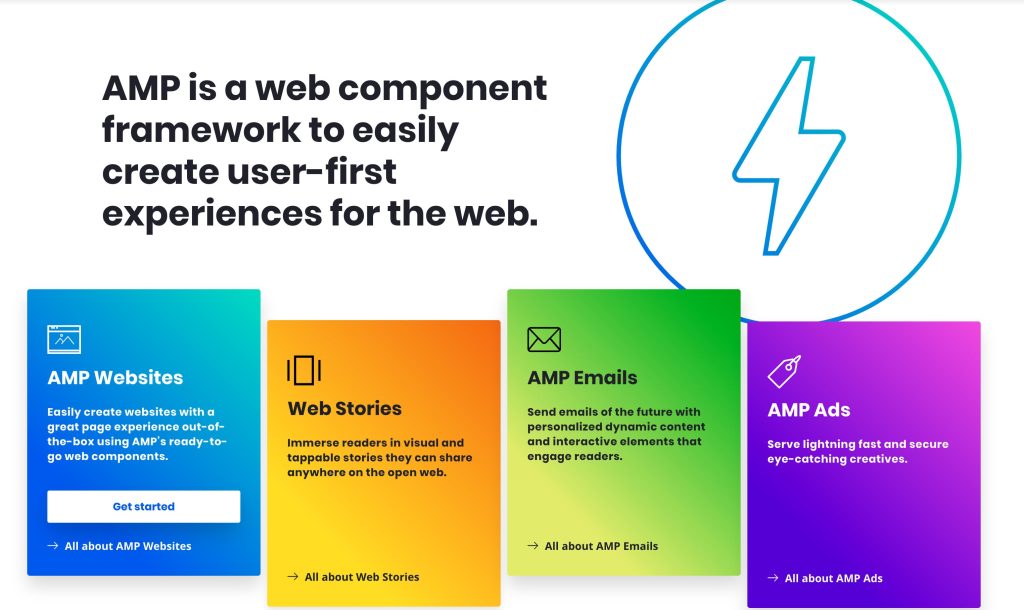 AMP is a web component framework to easily create user-first experiences for the web.

AMP Websites

Easily create websites with a great page experience out-of-the-box using AMP's ready-to-go web components.

Get started

→ All about AMP Websites

Web Stories

Immerse readers in visual and tappable stories they can share anywhere on the open web.

→ All about Web Stories

AMP Emails

Send emails of the future with personalized dynamic content and interactive elements that engage readers.

→ All about AMP Emails

AMP Ads

Serve lightning fast and secure eye-catching creatives.

→ All about AMP Ads